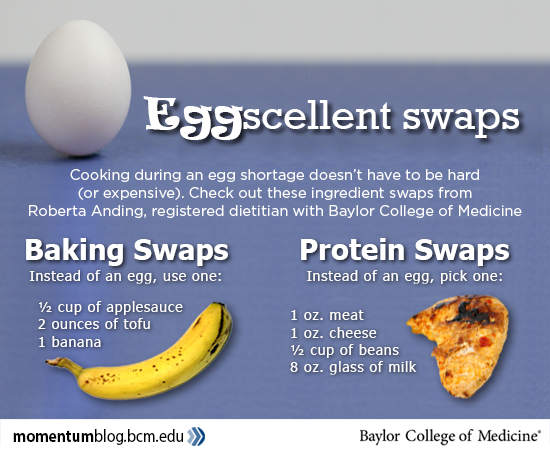 Eggscellent swaps

Cooking during an egg shortage doesn't have to be hard (or expensive). Check out these ingredient swaps from Roberta Anding, registered dietitian with Baylor College of Medicine

Baking Swaps
Instead of an egg, use one:

½ cup of applesauce
2 ounces of tofu
1 banana

Protein Swaps
Instead of an egg, pick one:

1 oz. meat
1 oz. cheese
½ cup of beans
8 oz. glass of milk

momentumblog.bcm.edu

Baylor College of Medicine®